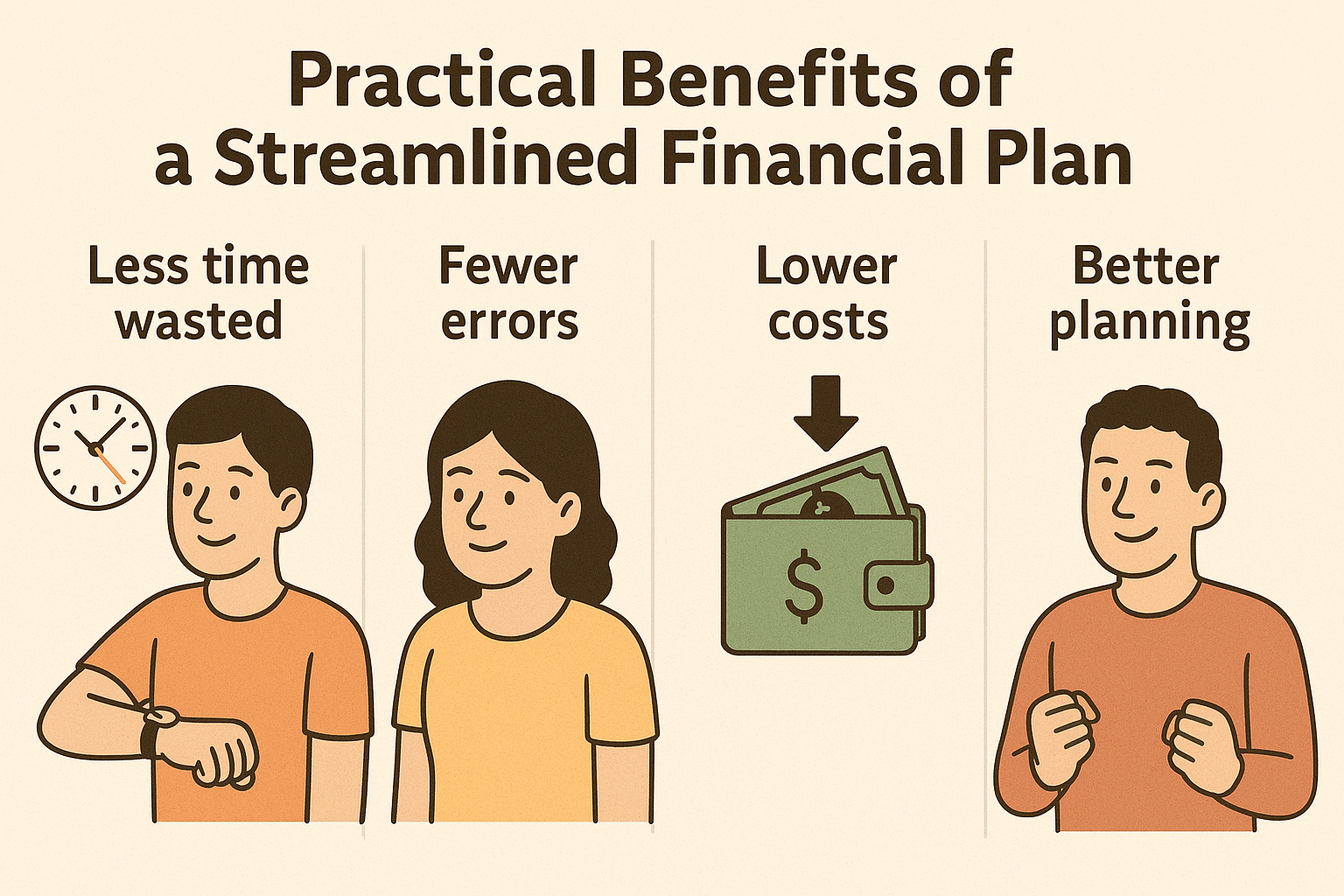 Practical Benefits of a Streamlined Financial Plan

Less time wasted

Fewer errors

Lower costs

$

Better planning